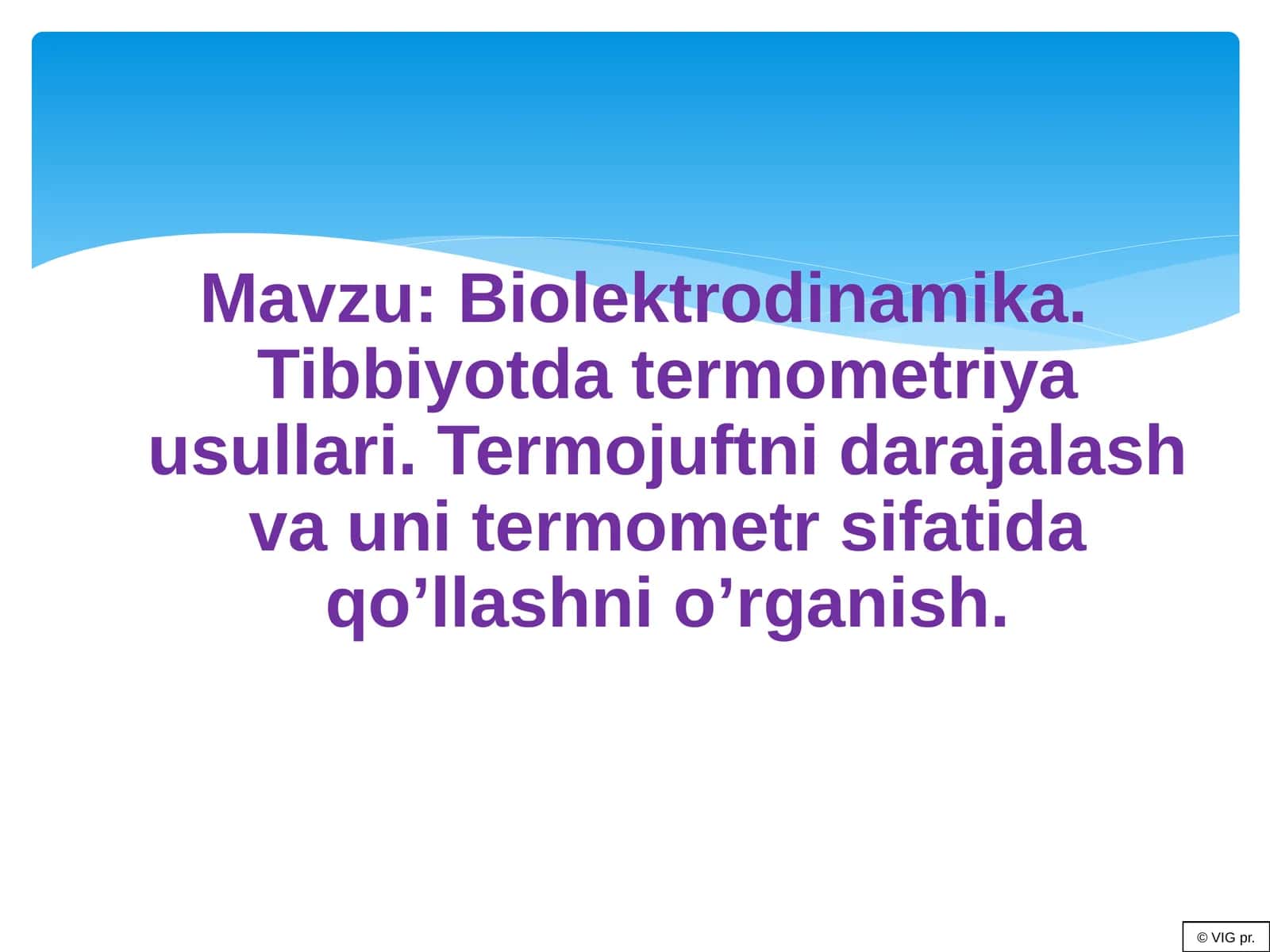 Mavzu: Biolektrodinamika. Tibbiyotda termometriya usullari. Termojuftni darajalash va uni termometr sifatida qo’llashni o’rganish.

© VIG pr.